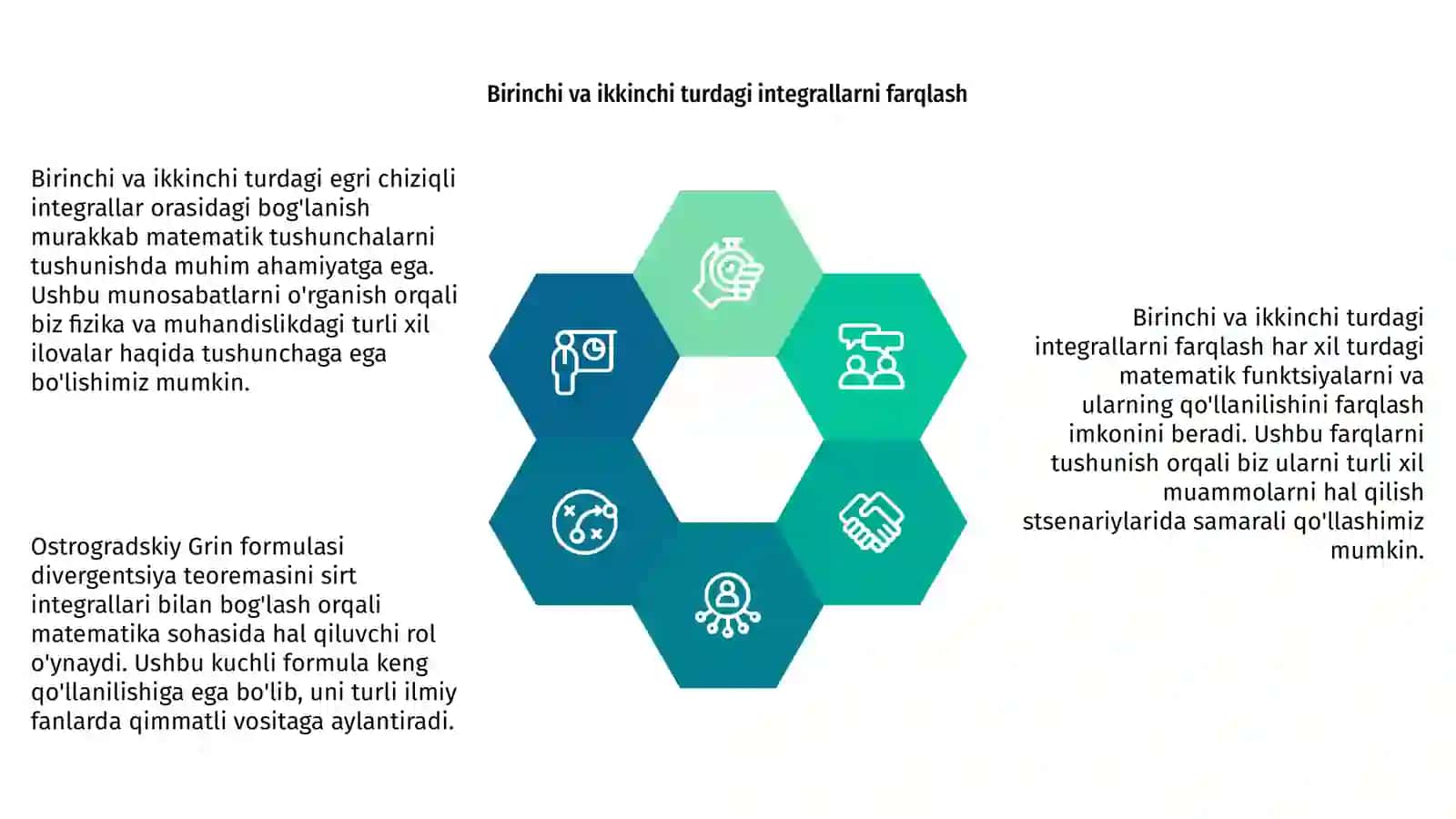 Birinchi va ikkinchi turdagi integrallarni farqlash

Birinchi va ikkinchi turdagi egri chiziqli integrallar orasidagi bog'lanish murakkab matematik tushunchalarni tushunishda muhim ahamiyatga ega. Ushbu munosabatlarni o'rganish orqali biz fizika va muhandislikdagi turli xil ilovalar haqida tushunchaga ega bo'lishimiz mumkin.

Ostrogradskiy Grin formulasi divergentsiya teoremasini sirt integrallari bilan bog'lash orqali matematika sohasida hal qiluvchi rol o'ynaydi. Ushbu kuchli formula keng qo'llanilishiga ega bo'lib, uni turli ilmiy fanlarda qimmatli vositaga aylantiradi.

Birinchi va ikkinchi turdagi integrallarni farqlash har xil turdagi matematik funktsiyalarni va ularning qo'llanilishini farqlash imkonini beradi. Ushbu farqlarni tushunish orqali biz ularni turli xil muammolarni hal qilish stsenariylarida samarali qo'llashimiz mumkin.